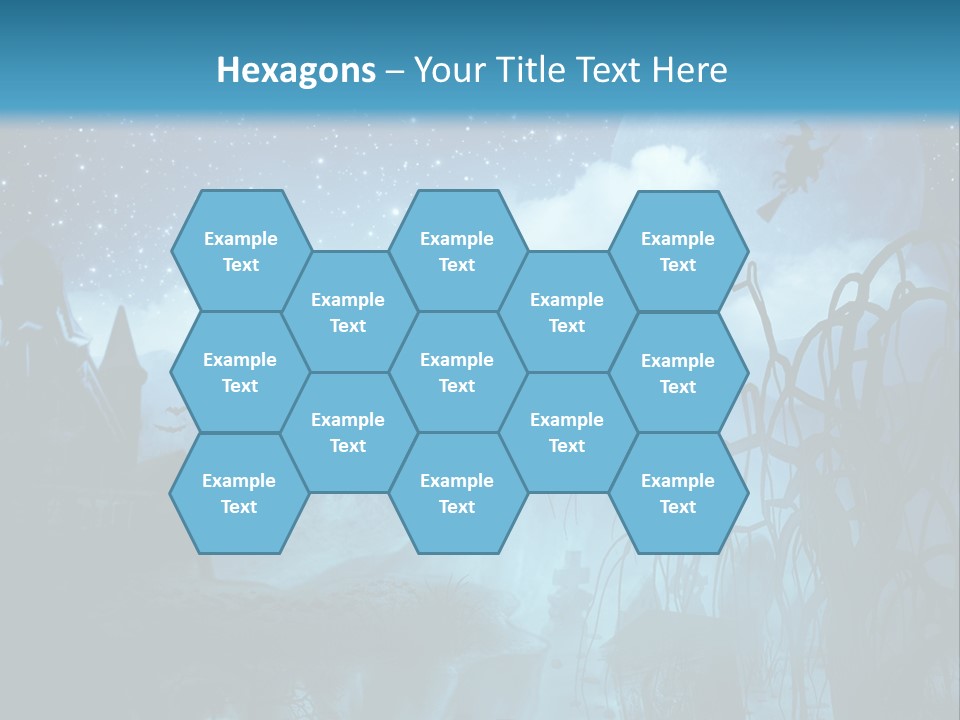 Hexagons – Your Title Text Here

Example Text

Example Text

Example Text

Example Text

Example Text

Example Text

Example Text

Example Text

Example Text

Example Text

Example Text

Example Text

Example Text